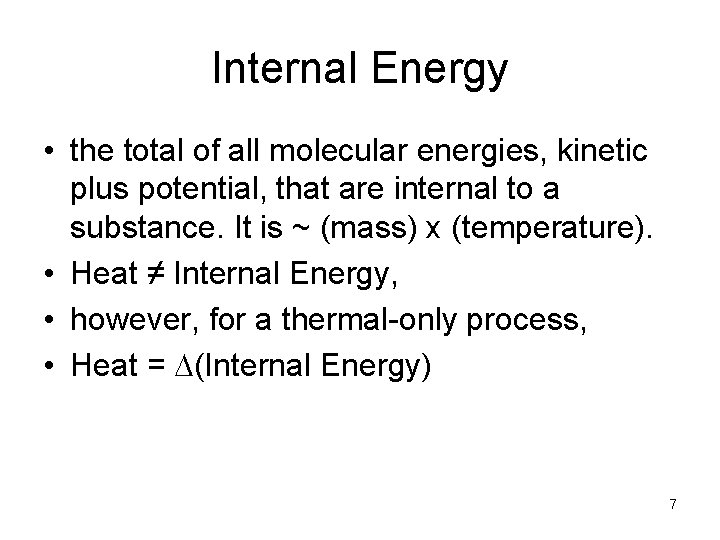 Internal Energy

• the total of all molecular energies, kinetic plus potential, that are internal to a substance. It is ~ (mass) x (temperature).
• Heat ≠ Internal Energy,
• however, for a thermal-only process,
• Heat = $\Delta$(Internal Energy)

7